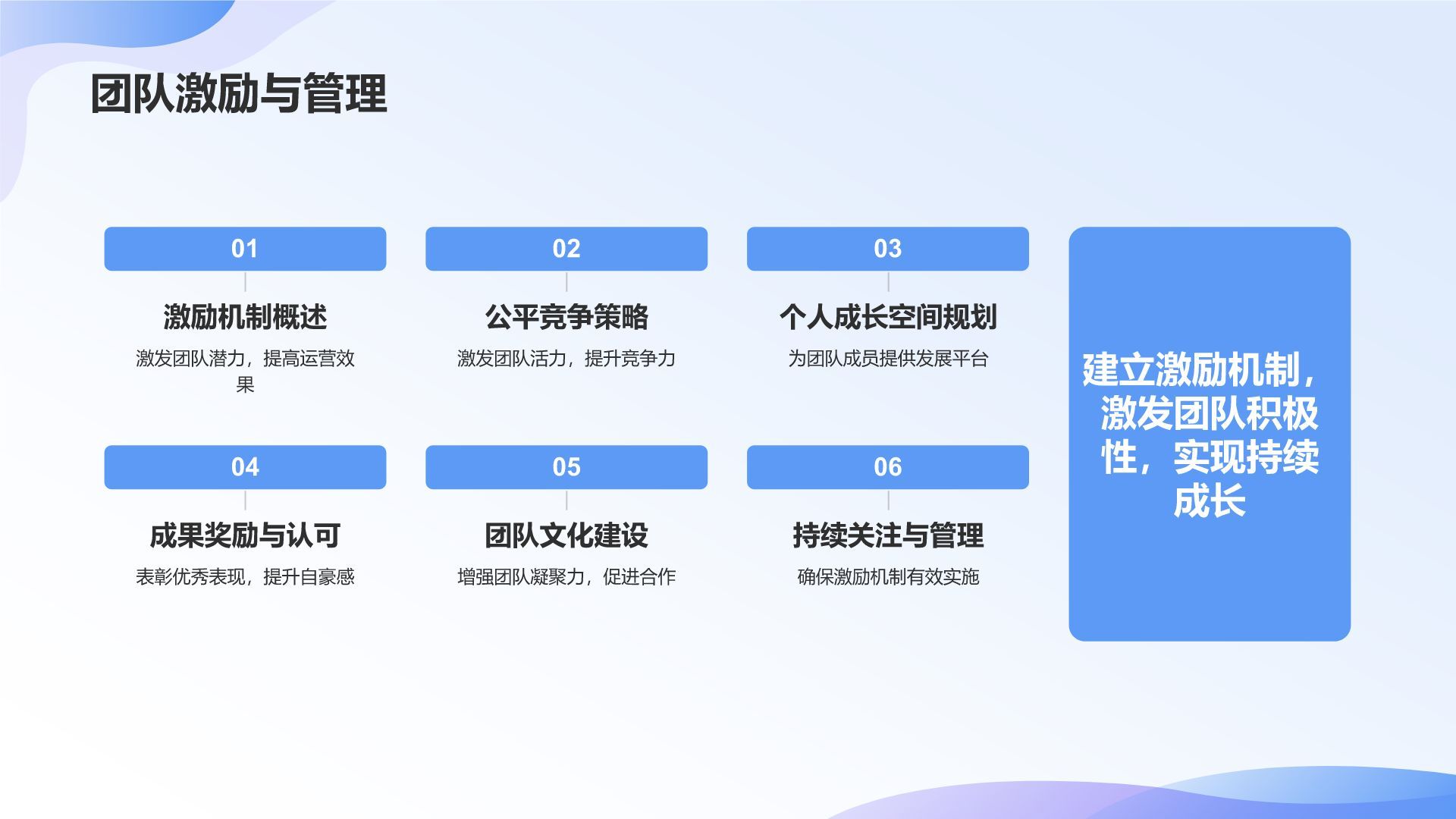 团队激励与管理

01

激励机制概述

激发团队潜力，提高运营效果

02

公平竞争策略

激发团队活力，提升竞争力

03

个人成长空间规划

为团队成员提供发展平台

04

成果奖励与认可

表彰优秀表现，提升自豪感

05

团队文化建设

增强团队凝聚力，促进合作

06

持续关注与管理

确保激励机制有效实施

建立激励机制，激发团队积极性，实现持续成长